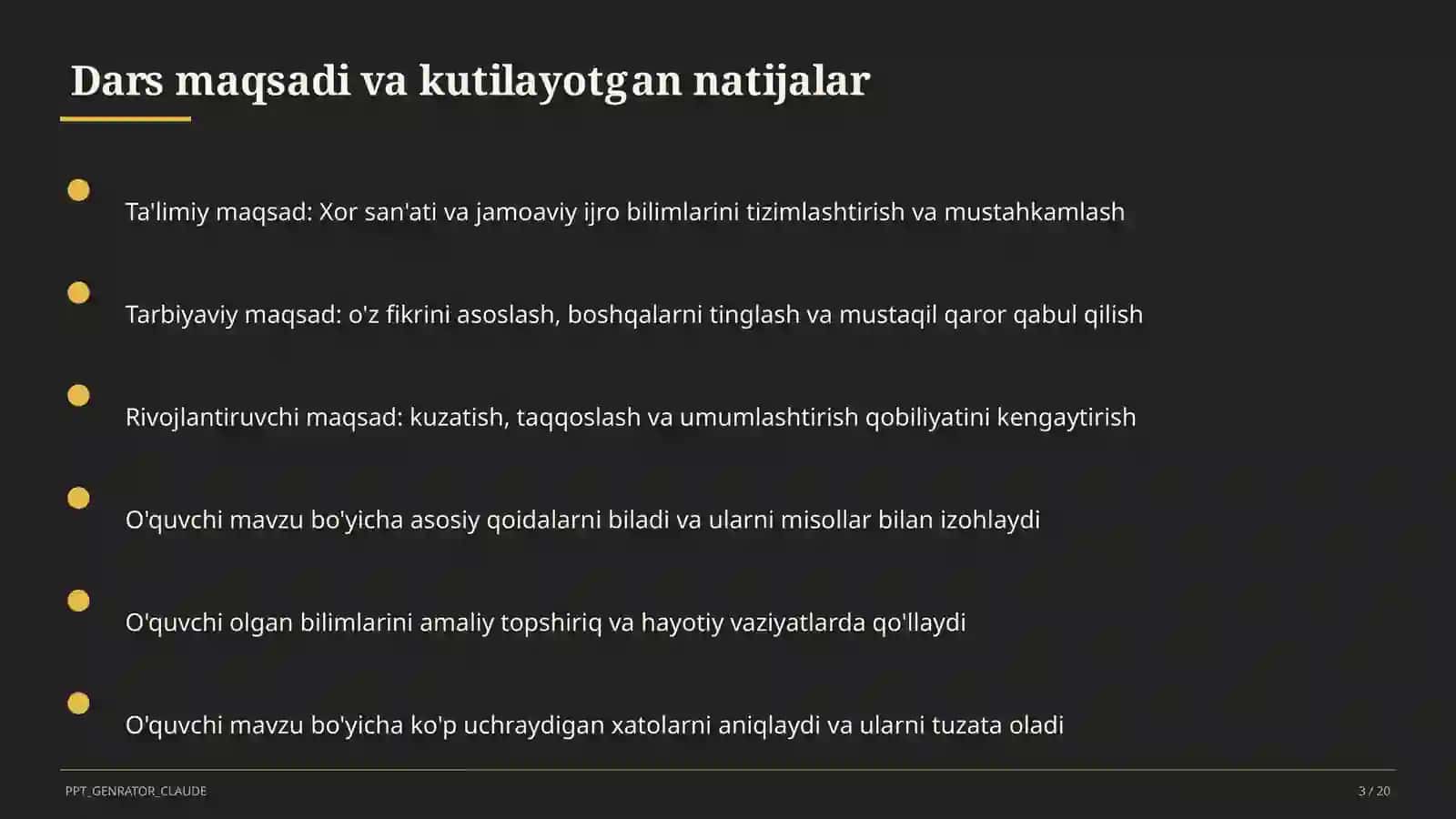 Dars maqsadi va kutilayotgan natijalar

Ta'limiy maqsad: Xor san'ati va jamoaviy ijro bilimlarini tizimlashtirish va mustahkamlash

Tarbiyaviy maqsad: o'z fikrini asoslash, boshqalarni tinglash va mustaqil qaror qabul qilish

Rivojlantiruvchi maqsad: kuzatish, taqqoslash va umumlashtirish qobiliyatini kengaytirish

O'quvchi mavzu bo'yicha asosiy qoidalarni biladi va ularni misollar bilan izohlaydi

O'quvchi olgan bilimlarini amaliy topshiriq va hayotiy vaziyatlarda qo'llaydi

O'quvchi mavzu bo'yicha ko'p uchraydigan xatolarni aniqlaydi va ularni tuzata oladi

PPT_GENRATOR_CLAUDE

3 / 20